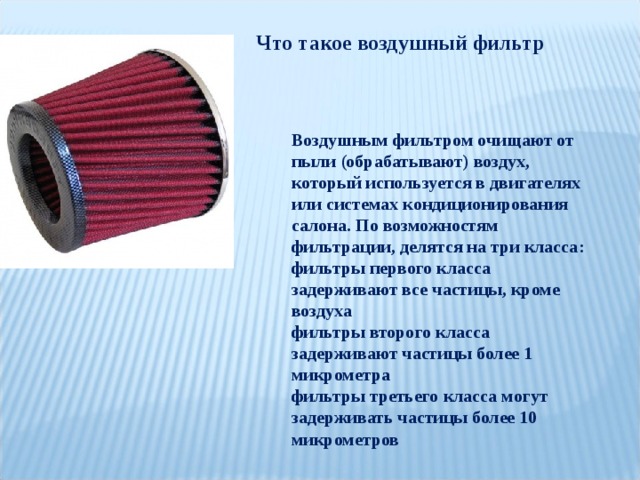 Что такое воздушный фильтр

Воздушным фильтром очищают от пыли (обрабатывают) воздух, который используется в двигателях или системах кондиционирования салона. По возможностям фильтрации, делятся на три класса:
фильтры первого класса задерживают все частицы, кроме воздуха
фильтры второго класса задерживают частицы более 1 микрометра
фильтры третьего класса могут задерживать частицы более 10 микрометров